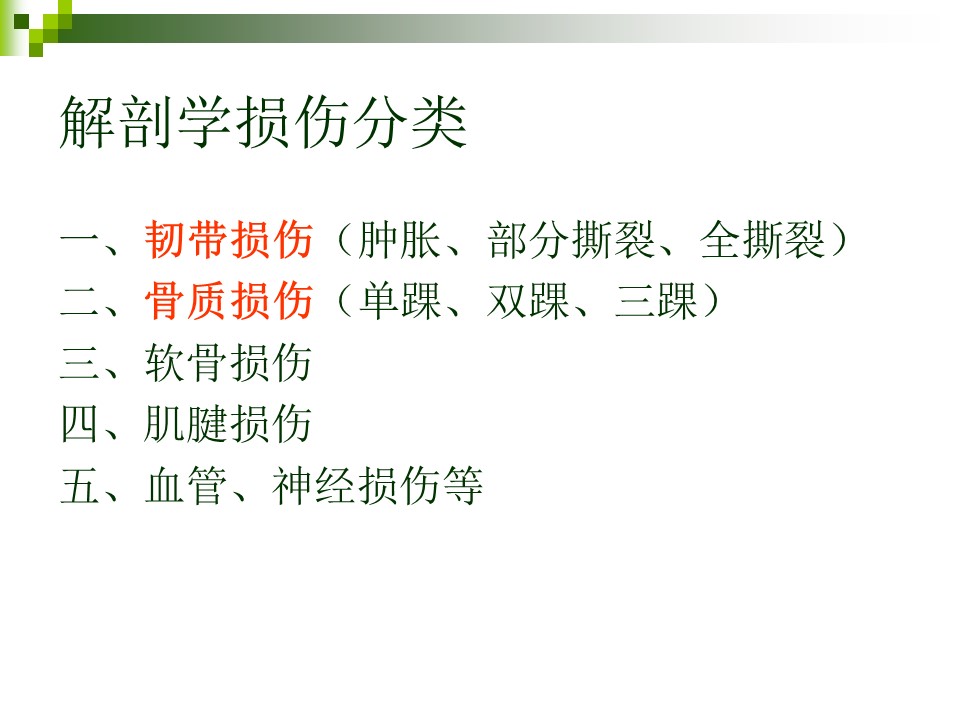 解剖学损伤分类

一、韧带损伤（肿胀、部分撕裂、全撕裂）
二、骨质损伤（单踝、双踝、三踝）
三、软骨损伤
四、肌腱损伤
五、血管、神经损伤等